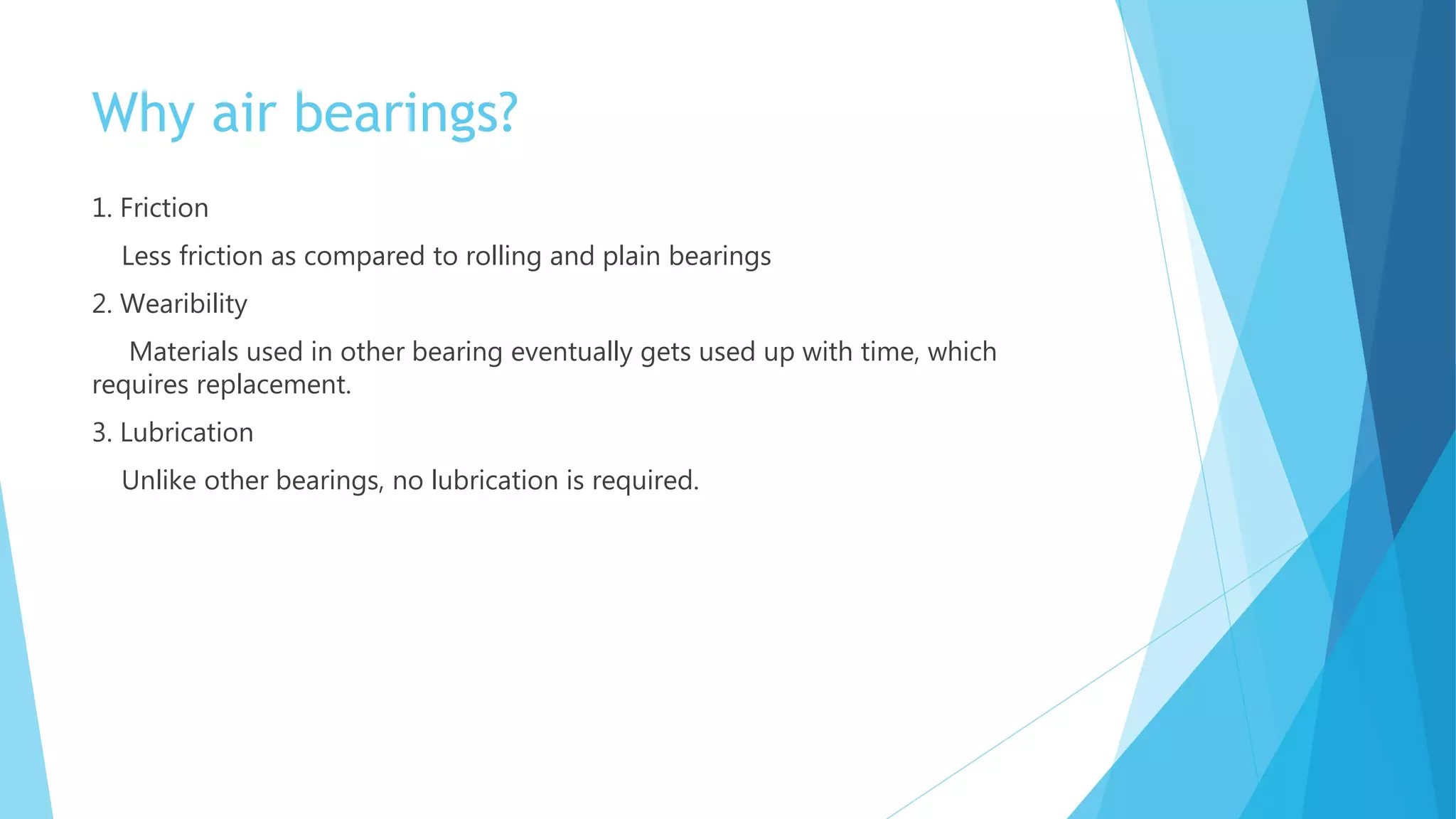 Why air bearings?

1. Friction

Less friction as compared to rolling and plain bearings

2. Wearibility

Materials used in other bearing eventually gets used up with time, which requires replacement.

3. Lubrication

Unlike other bearings, no lubrication is required.